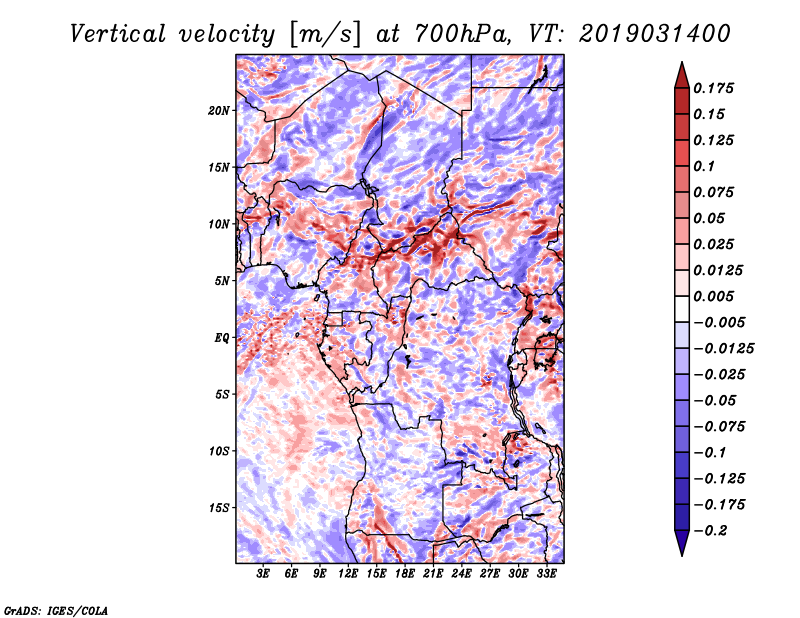 Vertical velocity [m/s] at 700hPa, VT: 2019031400

20N
15N
10N
5N
EQ
5S
10S
15S

3E 6E 9E 12E 15E 18E 21E 24E 27E 30E 33E

0.175
0.15
0.125
0.1
0.075
0.05
0.025
0.0125
0.005
−0.005
−0.0125
−0.025
−0.05
−0.075
−0.1
−0.125
−0.175
−0.2

GrADS: IGES/COLA